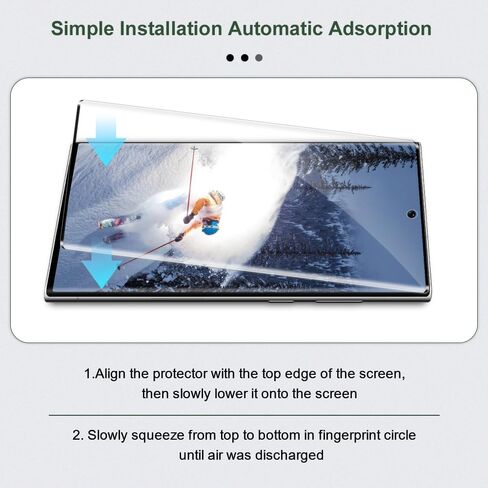 Simple Installation Automatic Adsorption

1.Align the protector with the top edge of the screen, then slowly lower it onto the screen

2. Slowly squeeze from top to bottom in fingerprint circle until air was discharged